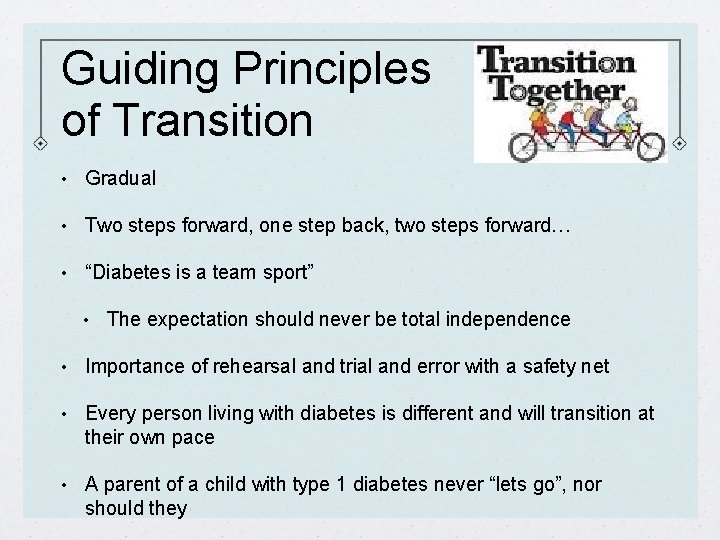 Guiding Principles of Transition

Transition Together

• Gradual

• Two steps forward, one step back, two steps forward…

• “Diabetes is a team sport”

• The expectation should never be total independence

• Importance of rehearsal and trial and error with a safety net

• Every person living with diabetes is different and will transition at their own pace

• A parent of a child with type 1 diabetes never “lets go”, nor should they